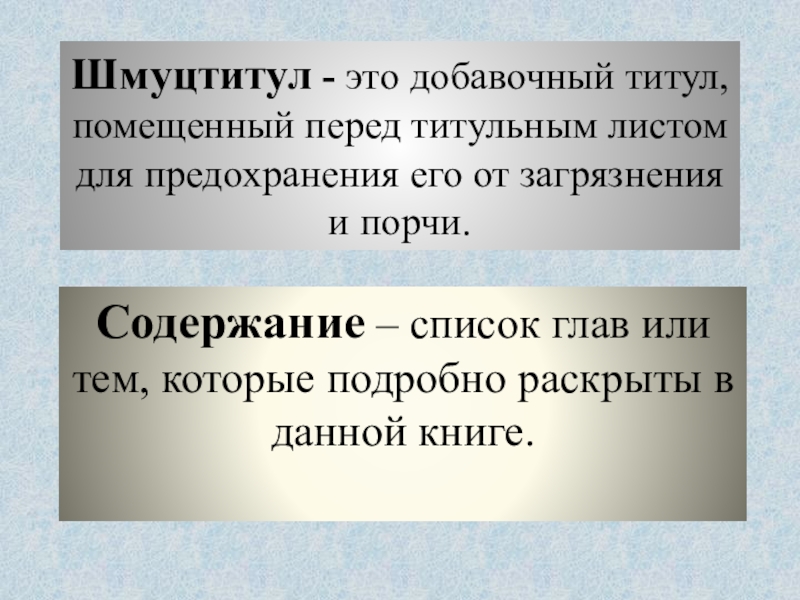 Шмуцтитул - это добавочный титул, помещенный перед титульным листом для предохранения его от загрязнения и порчи.

Содержание – список глав или тем, которые подробно раскрыты в данной книге.